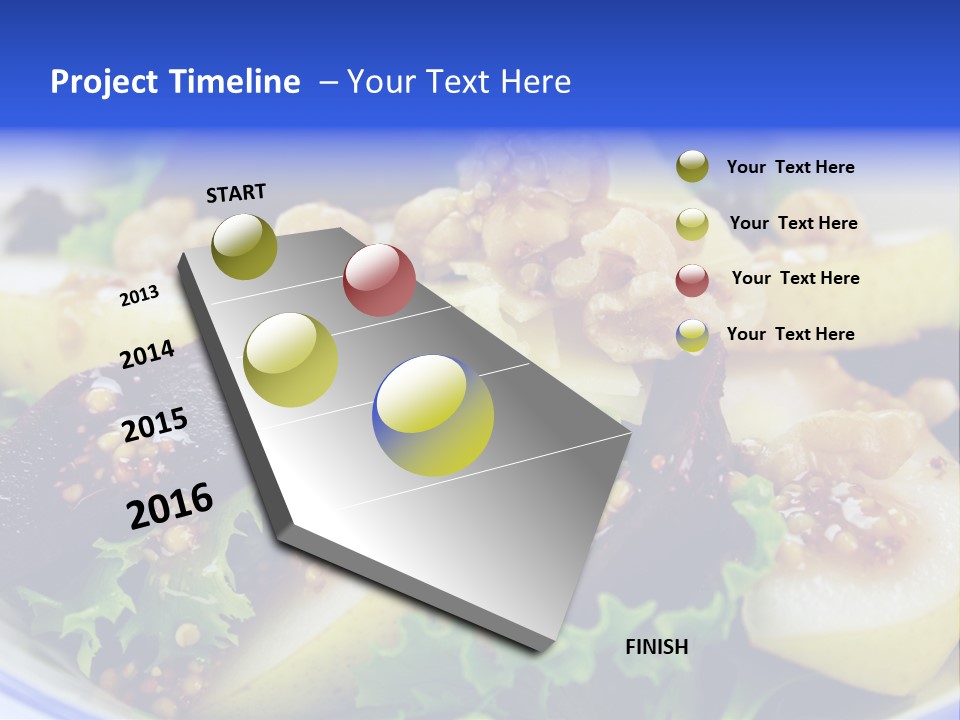 Project Timeline – Your Text Here

START

2013

2014

2015

2016

FINISH

Your Text Here

Your Text Here

Your Text Here

Your Text Here